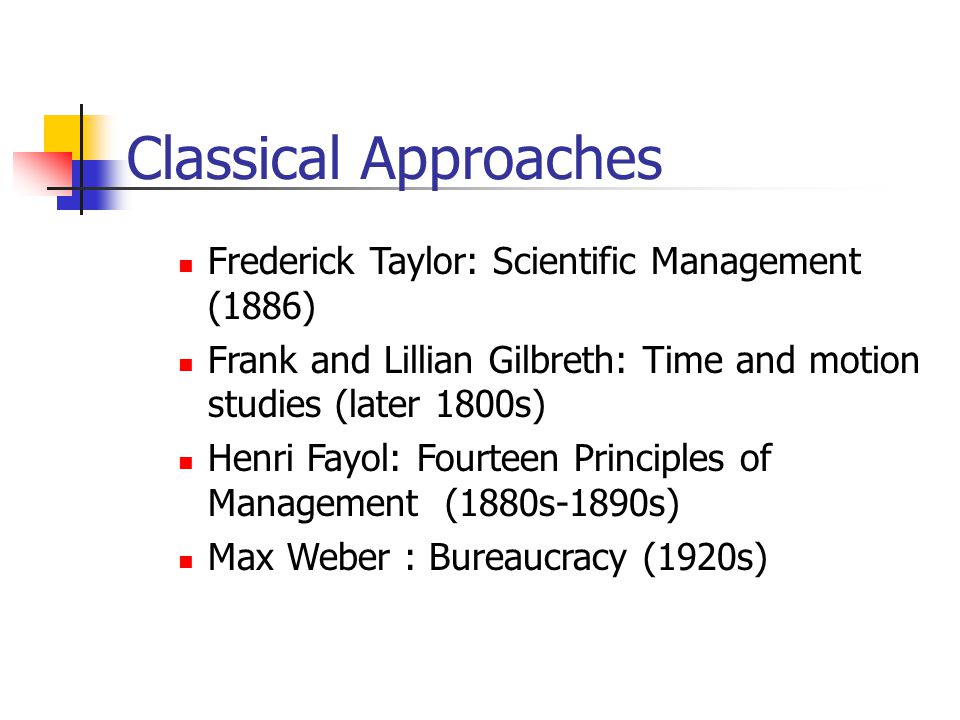 Classical Approaches

- Frederick Taylor: Scientific Management (1886)
- Frank and Lillian Gilbreth: Time and motion studies (later 1800s)
- Henri Fayol: Fourteen Principles of Management (1880s-1890s)
- Max Weber : Bureaucracy (1920s)